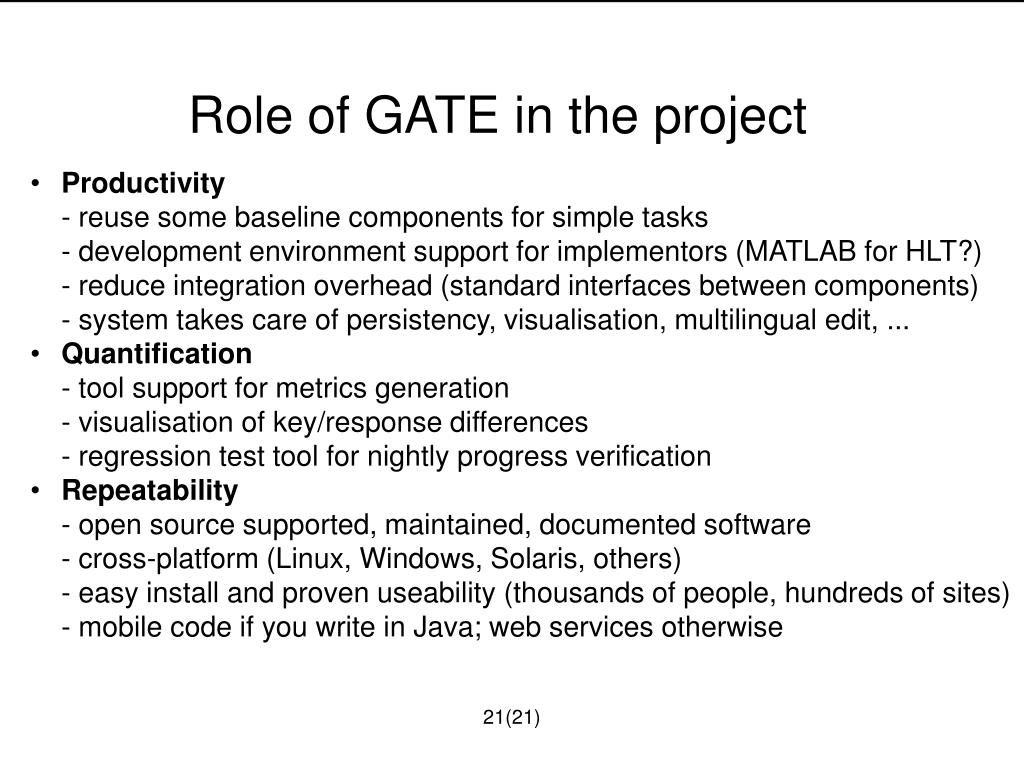 Role of GATE in the project

• Productivity
- reuse some baseline components for simple tasks
- development environment support for implementors (MATLAB for HLT?)
- reduce integration overhead (standard interfaces between components)
- system takes care of persistency, visualisation, multilingual edit, ...
• Quantification
- tool support for metrics generation
- visualisation of key/response differences
- regression test tool for nightly progress verification
• Repeatability
- open source supported, maintained, documented software
- cross-platform (Linux, Windows, Solaris, others)
- easy install and proven useability (thousands of people, hundreds of sites)
- mobile code if you write in Java; web services otherwise

21(21)